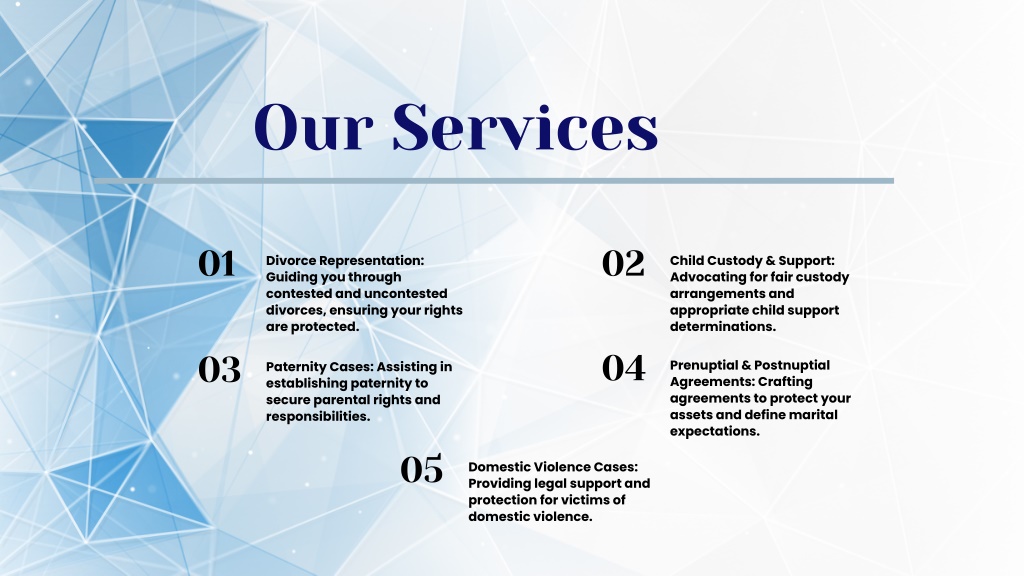 Our Services

01

Divorce Representation: Guiding you through contested and uncontested divorces, ensuring your rights are protected.

02

Child Custody & Support: Advocating for fair custody arrangements and appropriate child support determinations.

03

Paternity Cases: Assisting in establishing paternity to secure parental rights and responsibilities.

04

Prenuptial & Postnuptial Agreements: Crafting agreements to protect your assets and define marital expectations.

05

Domestic Violence Cases: Providing legal support and protection for victims of domestic violence.